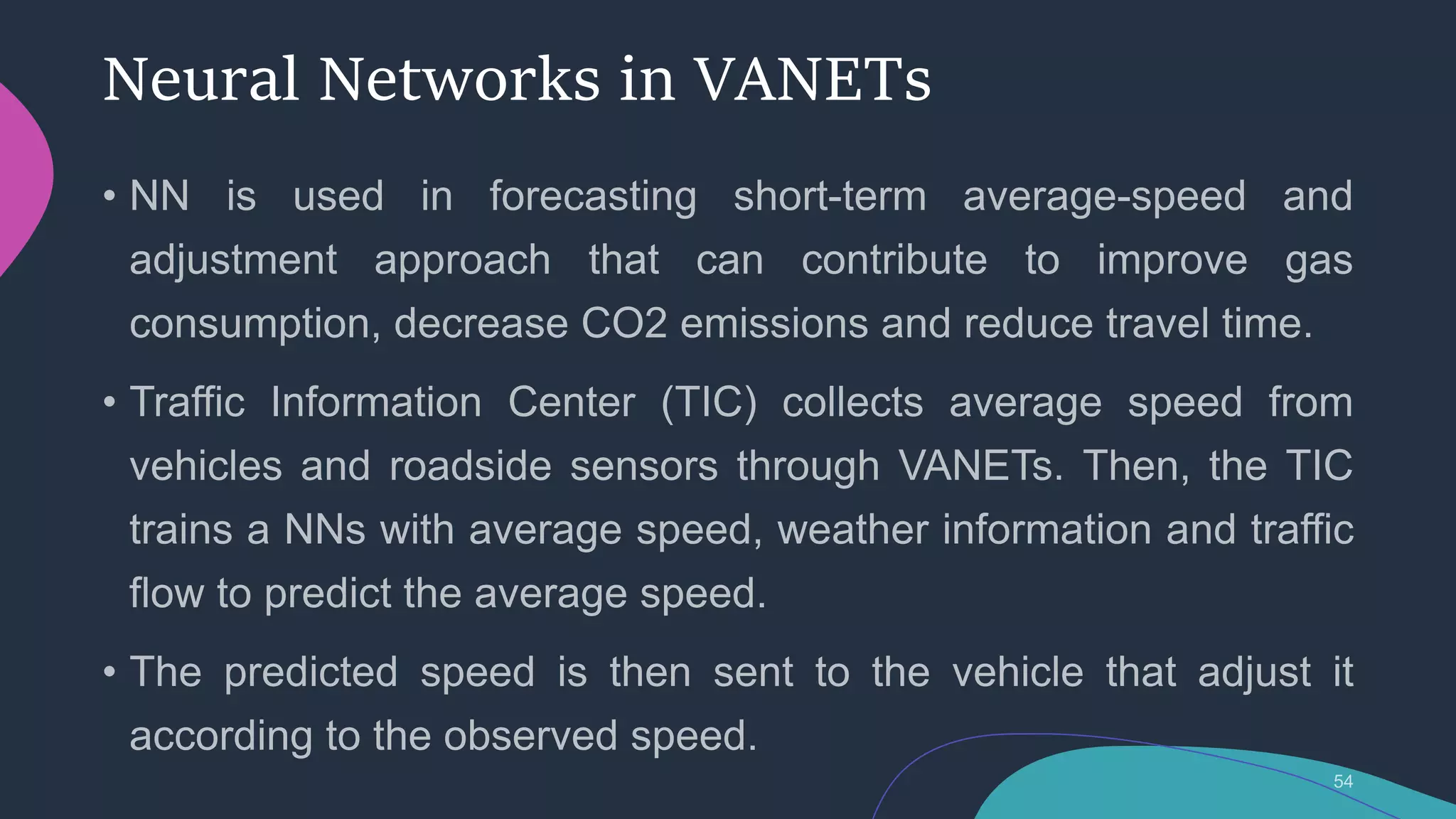 Neural Networks in VANETs

• NN is used in forecasting short-term average-speed and adjustment approach that can contribute to improve gas consumption, decrease CO2 emissions and reduce travel time.

• Traffic Information Center (TIC) collects average speed from vehicles and roadside sensors through VANETs. Then, the TIC trains a NNs with average speed, weather information and traffic flow to predict the average speed.

• The predicted speed is then sent to the vehicle that adjust it according to the observed speed.

54